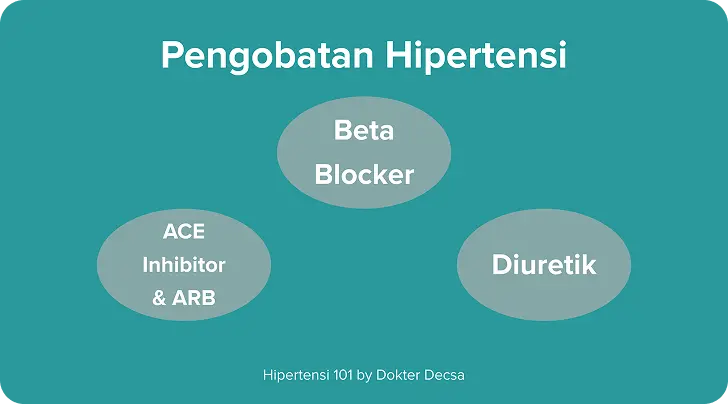 Pengobatan Hipertensi

Beta Blocker

ACE Inhibitor & ARB

Diuretik

Hipertensi 101 by Dokter Decsa